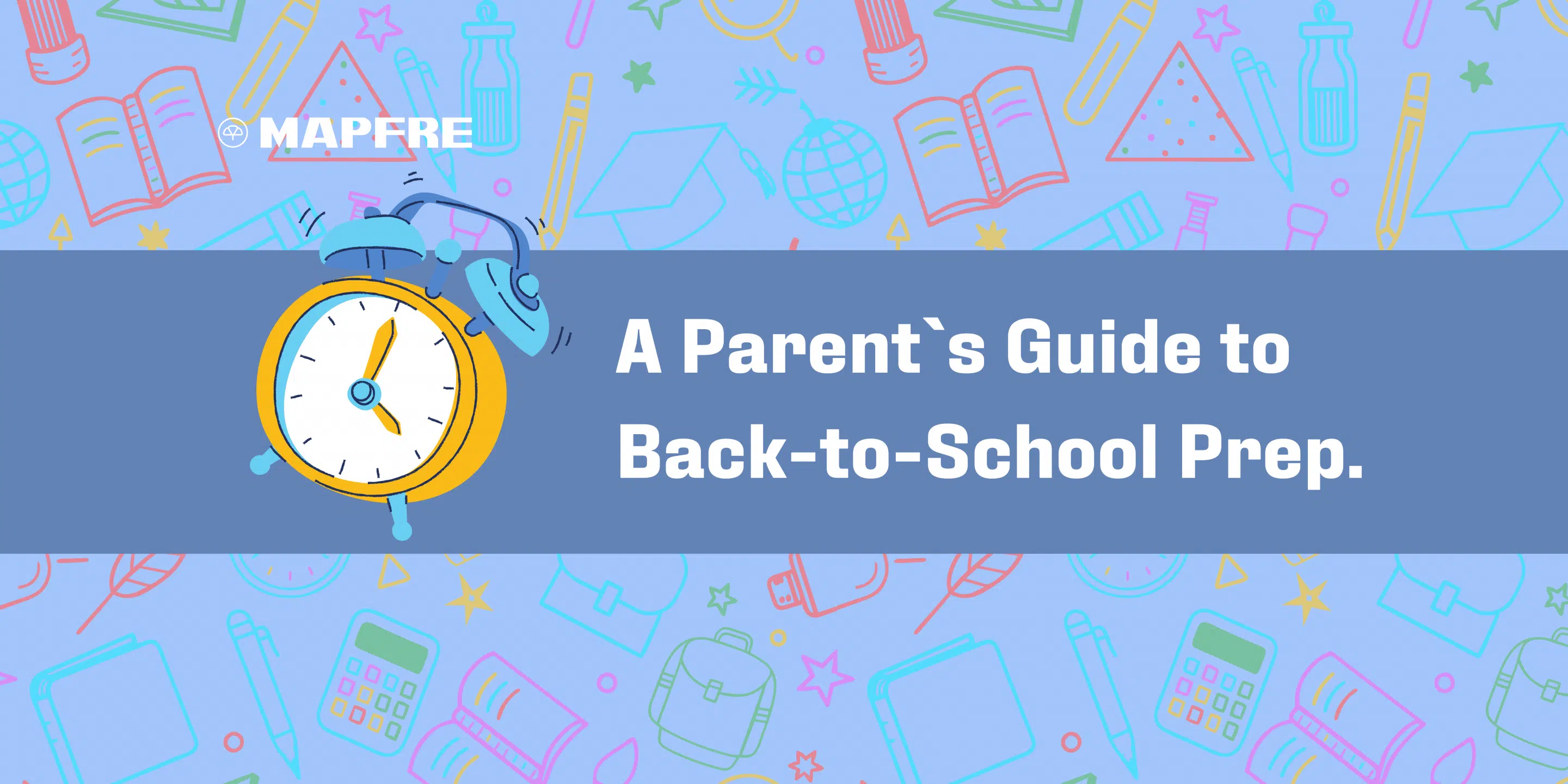 MAPFRE

A Parent`s Guide to Back-to-School Prep.